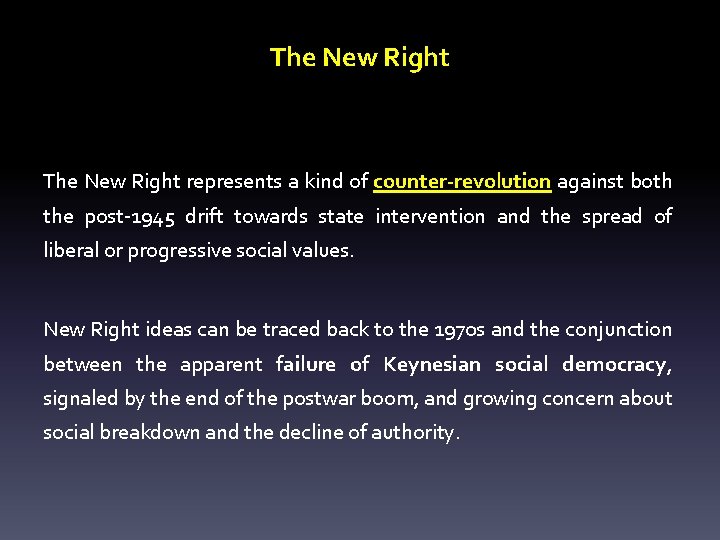 The New Right

The New Right represents a kind of counter-revolution against both the post-1945 drift towards state intervention and the spread of liberal or progressive social values.

New Right ideas can be traced back to the 1970s and the conjunction between the apparent failure of Keynesian social democracy, signaled by the end of the postwar boom, and growing concern about social breakdown and the decline of authority.